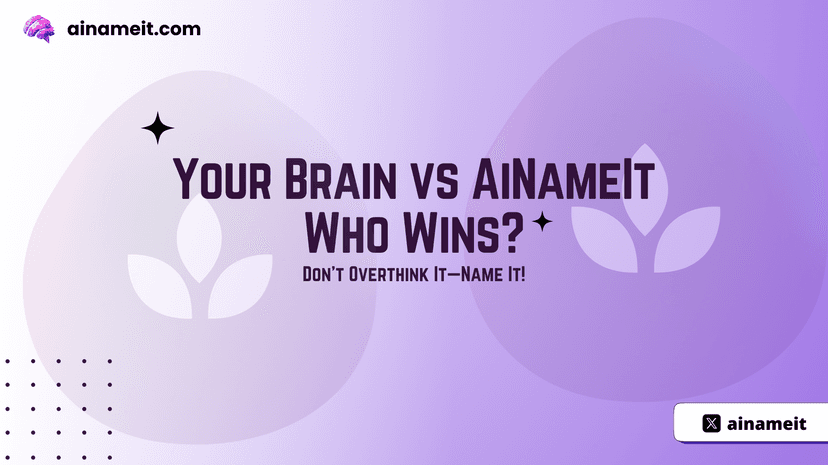 ainameit.com

Your Brain vs AiNameIt
Who Wins?

Don't Overthink It—Name It!

ainameit